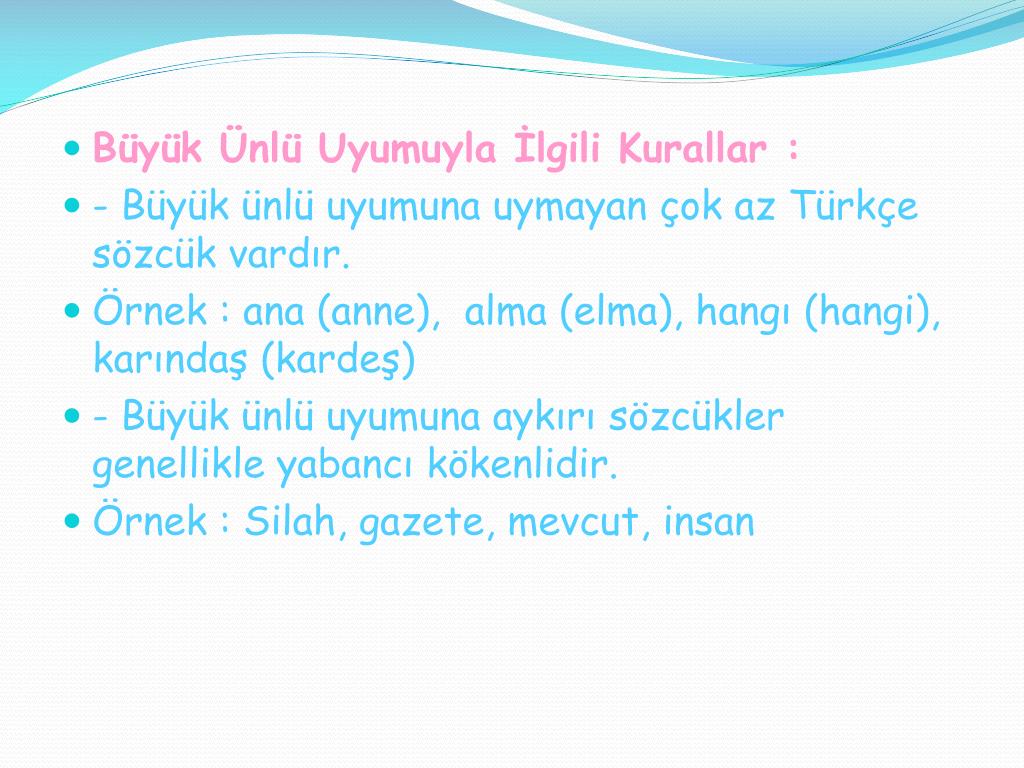 Büyük Ünlü Uyumuyla İlgili Kurallar :

- Büyük ünlü uyumuna uymayan çok az Türkçe sözcük vardır.

Örnek : ana (anne), alma (elma), hangı (hangi), karındaş (kardeş)

- Büyük ünlü uyumuna aykırı sözcükler genellikle yabancı kökenlidir.

Örnek : Silah, gazete, mevcut, insan